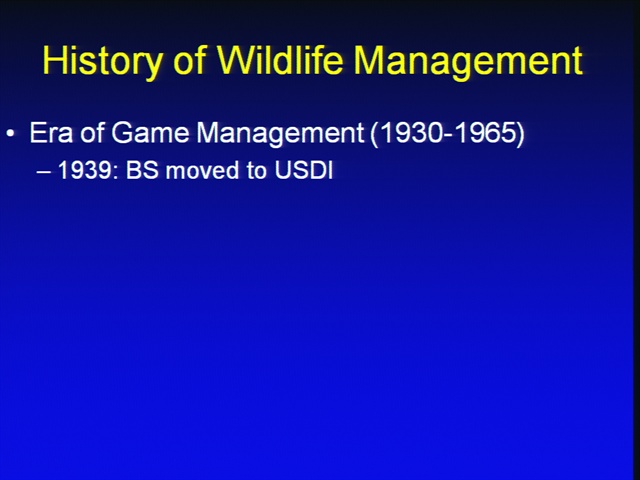 History of Wildlife Management

• Era of Game Management (1930-1965)
– 1939: BS moved to USDI